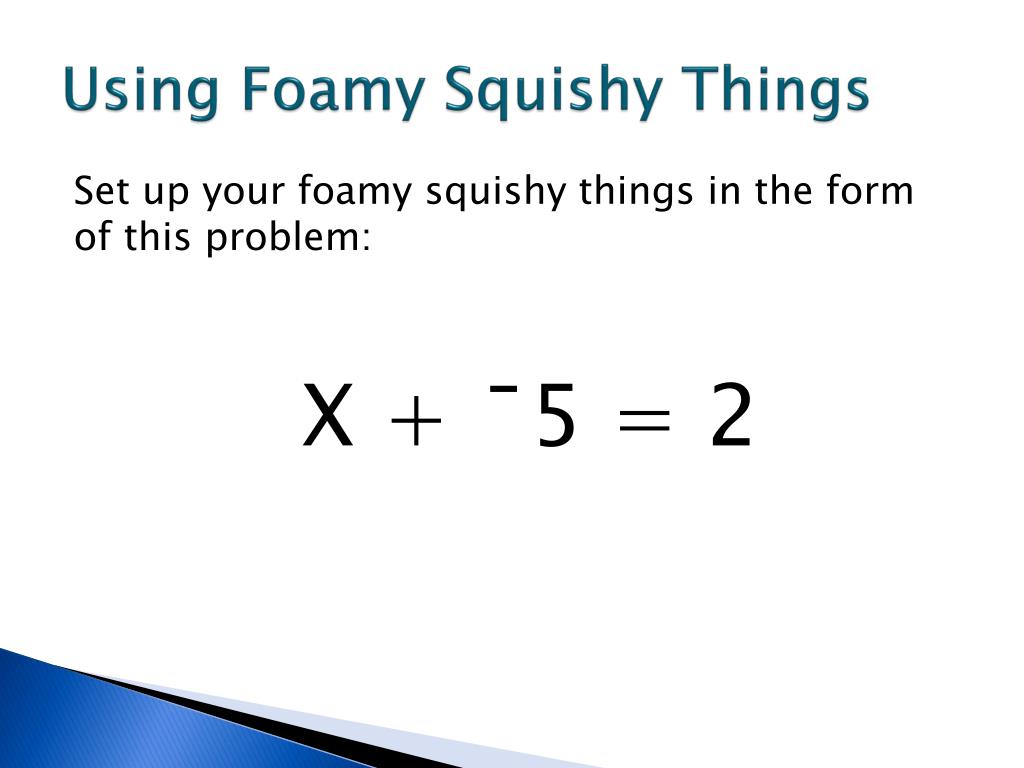 Using Foamy Squishy Things

Set up your foamy squishy things in the form of this problem:

$X + {}^{-}5 = 2$